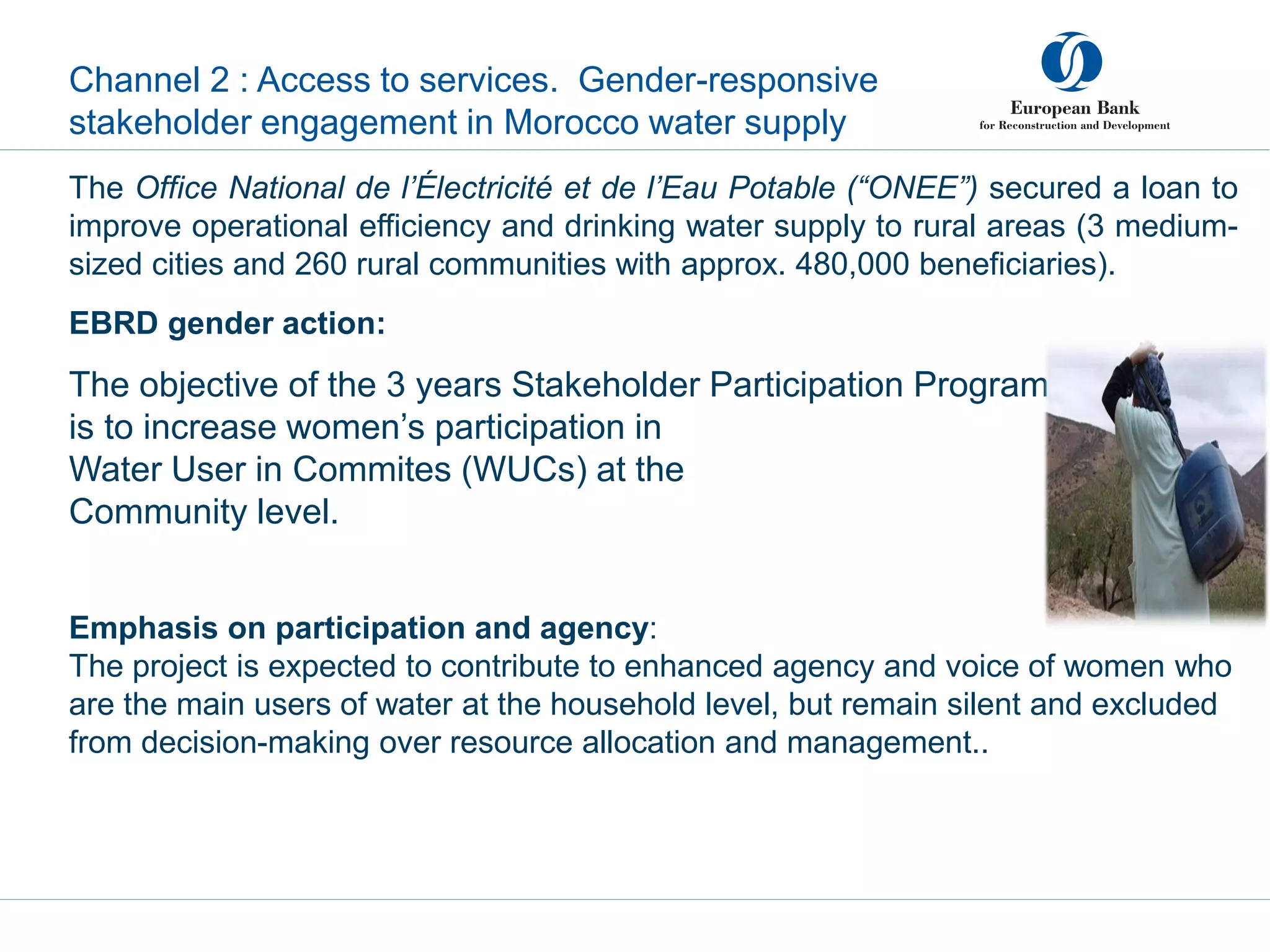 Channel 2 : Access to services. Gender-responsive stakeholder engagement in Morocco water supply

European Bank
for Reconstruction and Development

The Office National de l'Électricité et de l'Eau Potable ("ONEE") secured a loan to improve operational efficiency and drinking water supply to rural areas (3 medium-sized cities and 260 rural communities with approx. 480,000 beneficiaries).

EBRD gender action:

The objective of the 3 years Stakeholder Participation Program is to increase women's participation in Water User in Commites (WUCs) at the Community level.

Emphasis on participation and agency:
The project is expected to contribute to enhanced agency and voice of women who are the main users of water at the household level, but remain silent and excluded from decision-making over resource allocation and management..